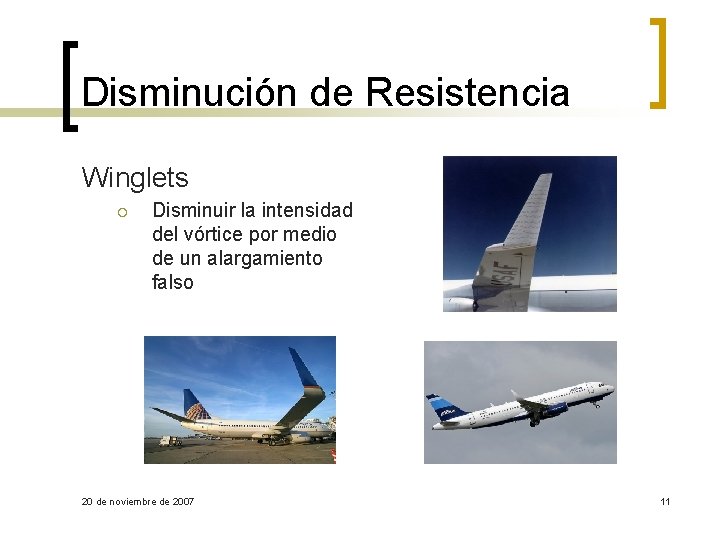 Disminución de Resistencia

Winglets

Disminuir la intensidad del vórtice por medio de un alargamiento falso

USAF

20 de noviembre de 2007

11